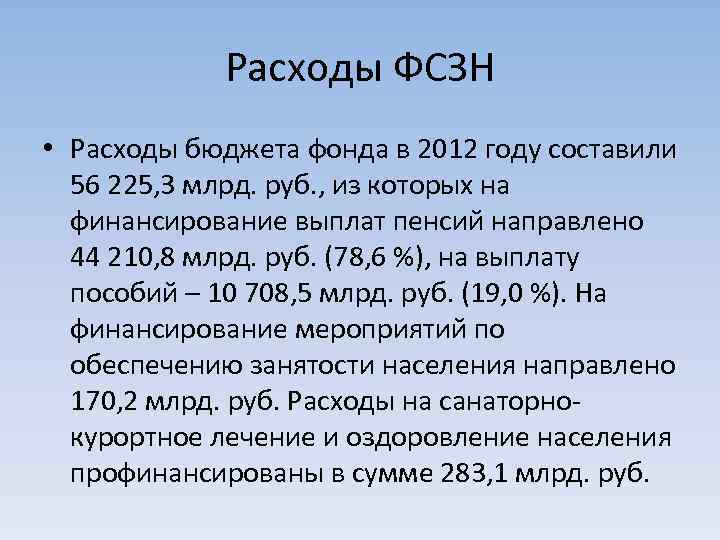 Расходы ФСЗН

• Расходы бюджета фонда в 2012 году составили 56 225,3 млрд. руб., из которых на финансирование выплат пенсий направлено 44 210,8 млрд. руб. (78,6 %), на выплату пособий – 10 708,5 млрд. руб. (19,0 %). На финансирование мероприятий по обеспечению занятости населения направлено 170,2 млрд. руб. Расходы на санаторно-курортное лечение и оздоровление населения профинансированы в сумме 283,1 млрд. руб.